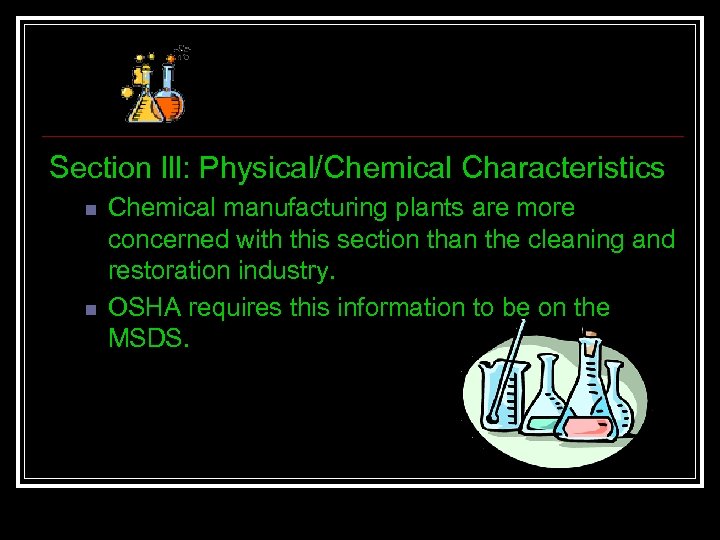 Section III: Physical/Chemical Characteristics

- Chemical manufacturing plants are more concerned with this section than the cleaning and restoration industry.
- OSHA requires this information to be on the MSDS.